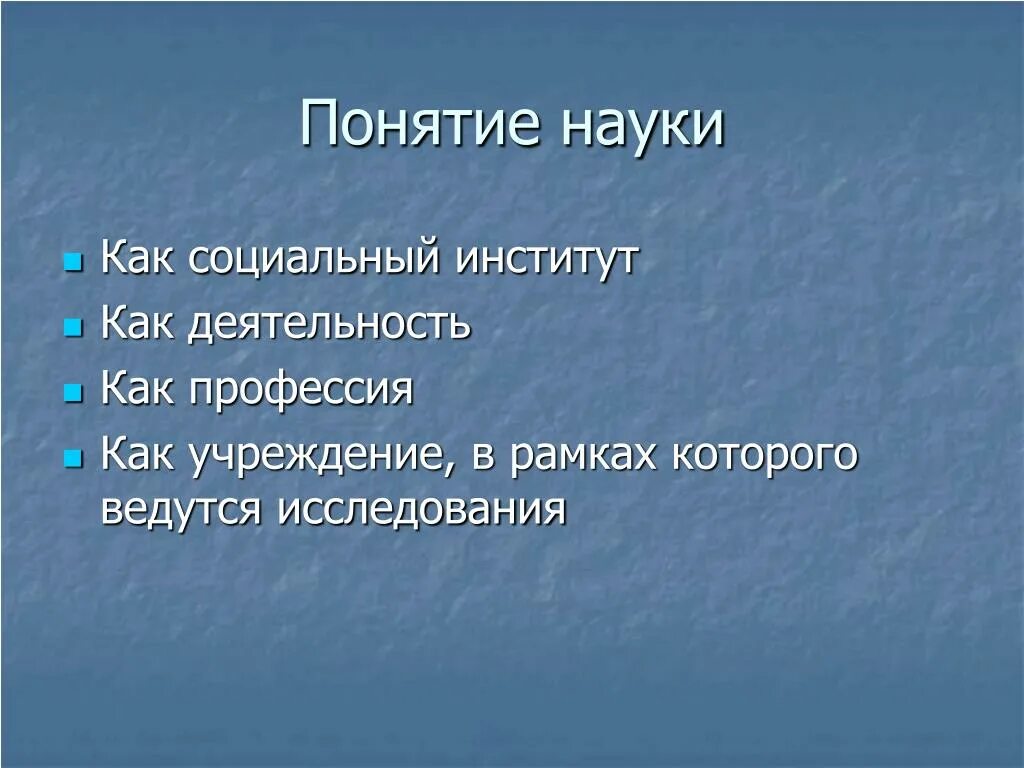 Понятие науки

- Как социальный институт
- Как деятельность
- Как профессия
- Как учреждение, в рамках которого ведутся исследования